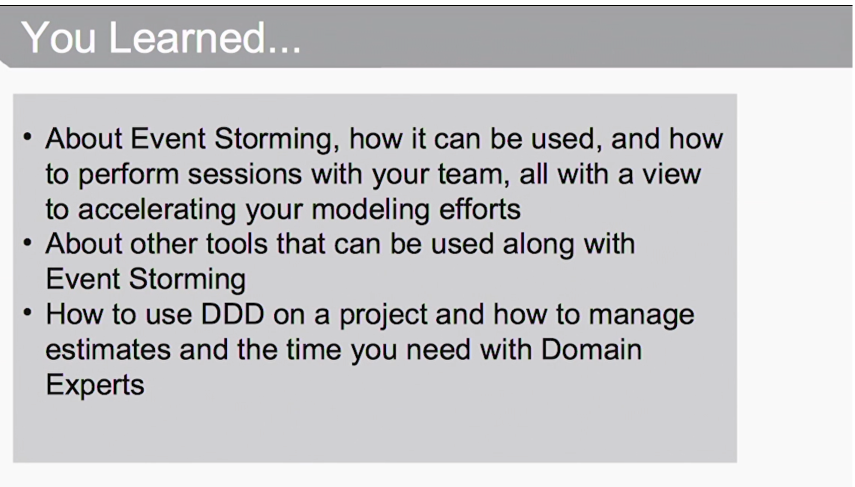 You Learned...

• About Event Storming, how it can be used, and how to perform sessions with your team, all with a view to accelerating your modeling efforts
• About other tools that can be used along with Event Storming
• How to use DDD on a project and how to manage estimates and the time you need with Domain Experts